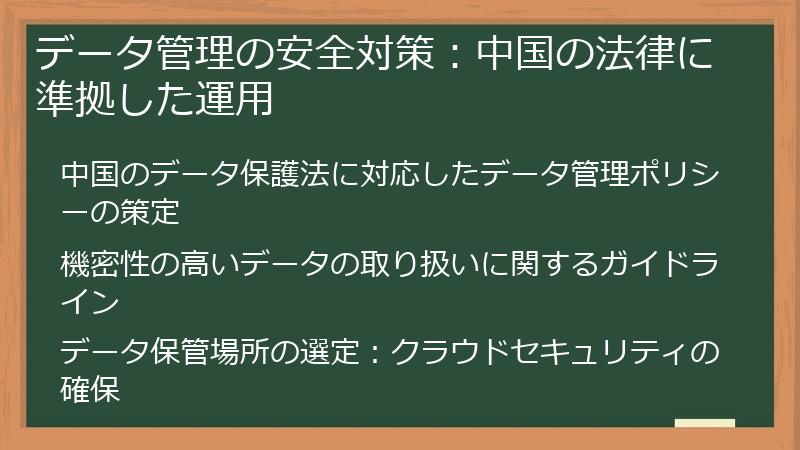 データ管理の安全対策：中国の法律に準拠した運用

中国のデータ保護法に対応したデータ管理ポリシーの策定

機密性の高いデータの取り扱いに関するガイドライン

データ保管場所の選定：クラウドセキュリティの確保